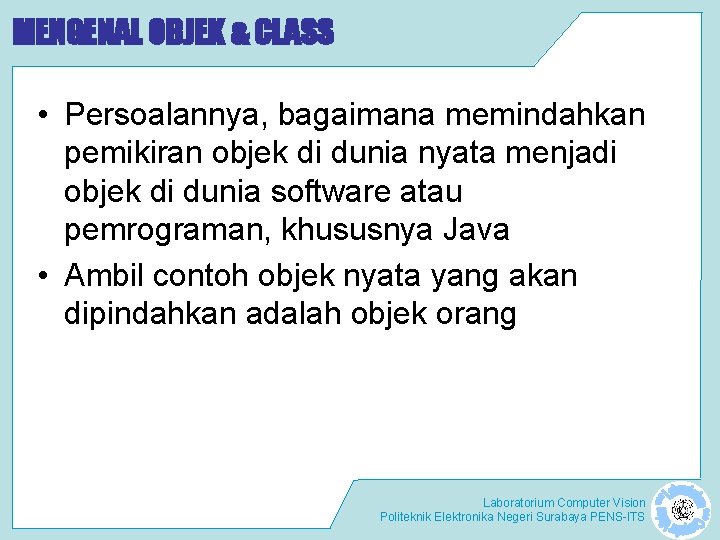 MENGENAL OBJEK & CLASS

• Persoalannya, bagaimana memindahkan pemikiran objek di dunia nyata menjadi objek di dunia software atau pemrograman, khususnya Java

• Ambil contoh objek nyata yang akan dipindahkan adalah objek orang

Laboratorium Computer Vision
Politeknik Elektronika Negeri Surabaya PENS-ITS